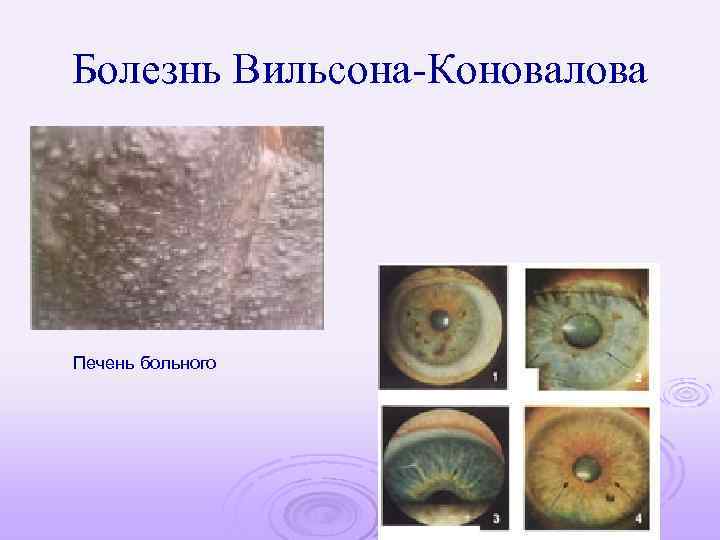 Болезнь Вильсона-Коновалова

Печень больного

1

2

3

4